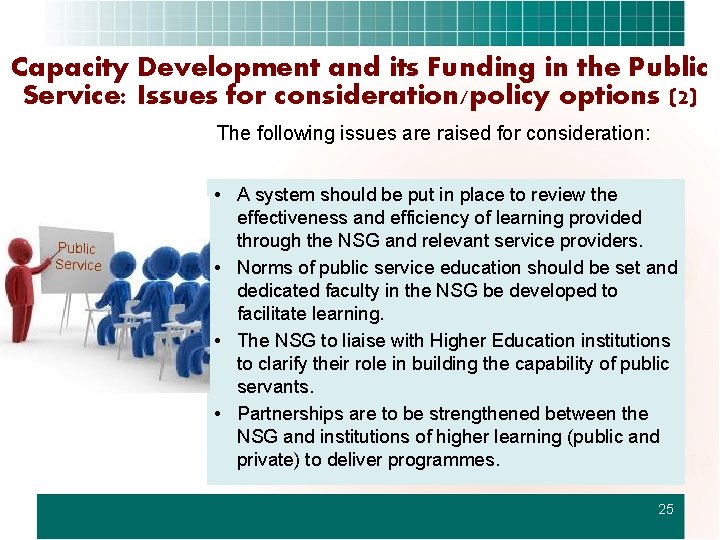 Capacity Development and its Funding in the Public Service: Issues for consideration/policy options (2)

The following issues are raised for consideration:

Public Service

• A system should be put in place to review the effectiveness and efficiency of learning provided through the NSG and relevant service providers.
• Norms of public service education should be set and dedicated faculty in the NSG be developed to facilitate learning.
• The NSG to liaise with Higher Education institutions to clarify their role in building the capability of public servants.
• Partnerships are to be strengthened between the NSG and institutions of higher learning (public and private) to deliver programmes.

25